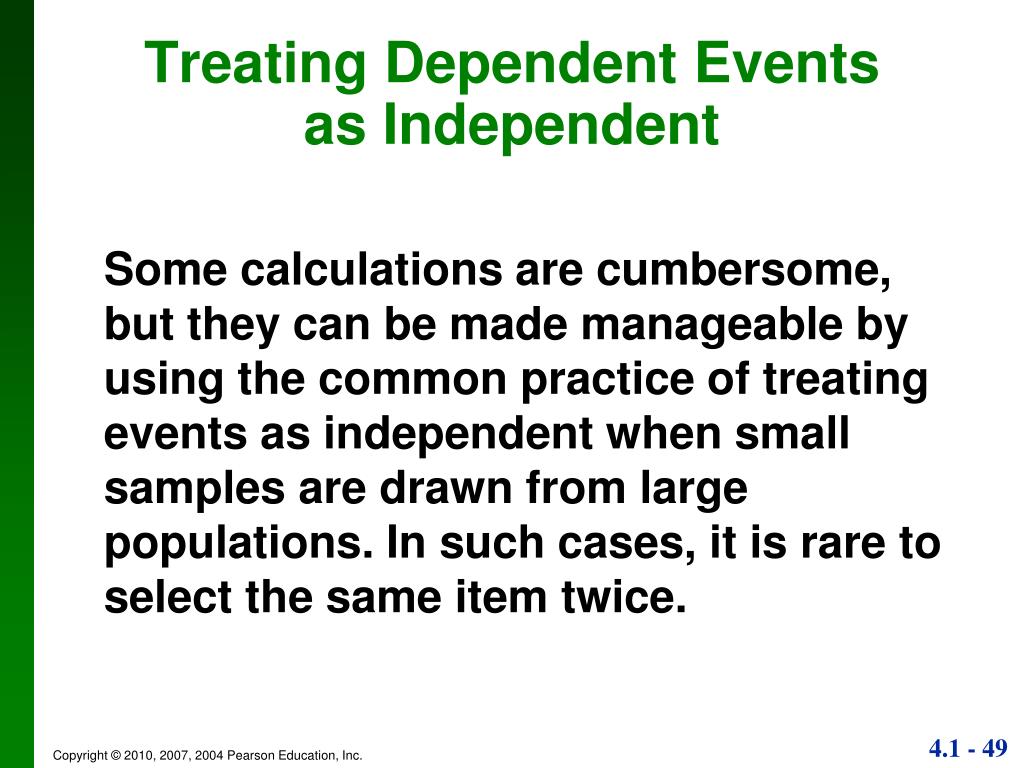 Treating Dependent Events as Independent

Some calculations are cumbersome, but they can be made manageable by using the common practice of treating events as independent when small samples are drawn from large populations. In such cases, it is rare to select the same item twice.

Copyright © 2010, 2007, 2004 Pearson Education, Inc.

4.1 - 49